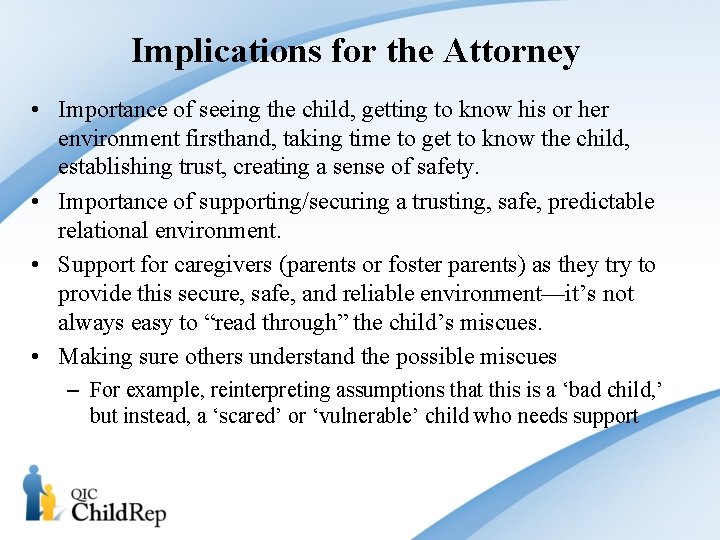 Implications for the Attorney

• Importance of seeing the child, getting to know his or her environment firsthand, taking time to get to know the child, establishing trust, creating a sense of safety.

• Importance of supporting/securing a trusting, safe, predictable relational environment.

• Support for caregivers (parents or foster parents) as they try to provide this secure, safe, and reliable environment—it's not always easy to "read through" the child's miscues.

• Making sure others understand the possible miscues

– For example, reinterpreting assumptions that this is a 'bad child,' but instead, a 'scared' or 'vulnerable' child who needs support

QIC
ChildRep